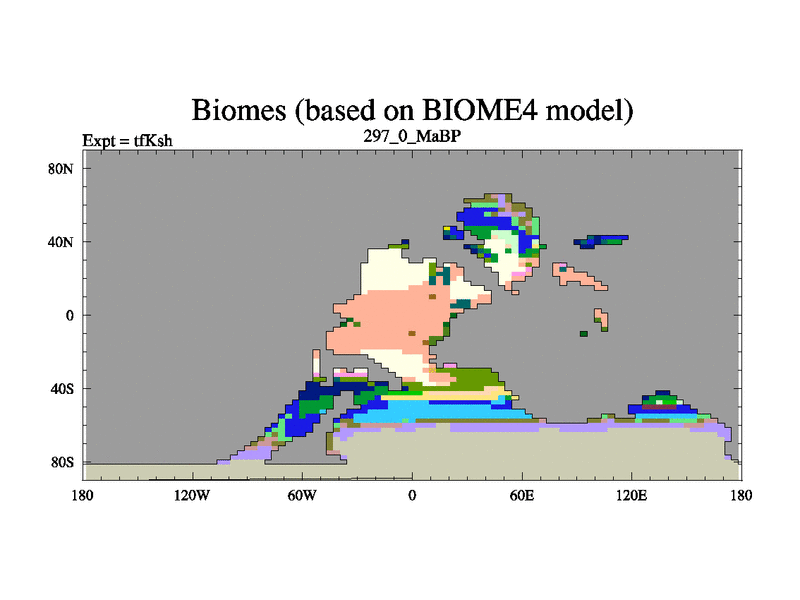 Biomes (based on BIOME4 model)

Expt = tfKsh

297_0_MaBP

80N
40N
0
40S
80S

180 120W 60W 0 60E 120E 180